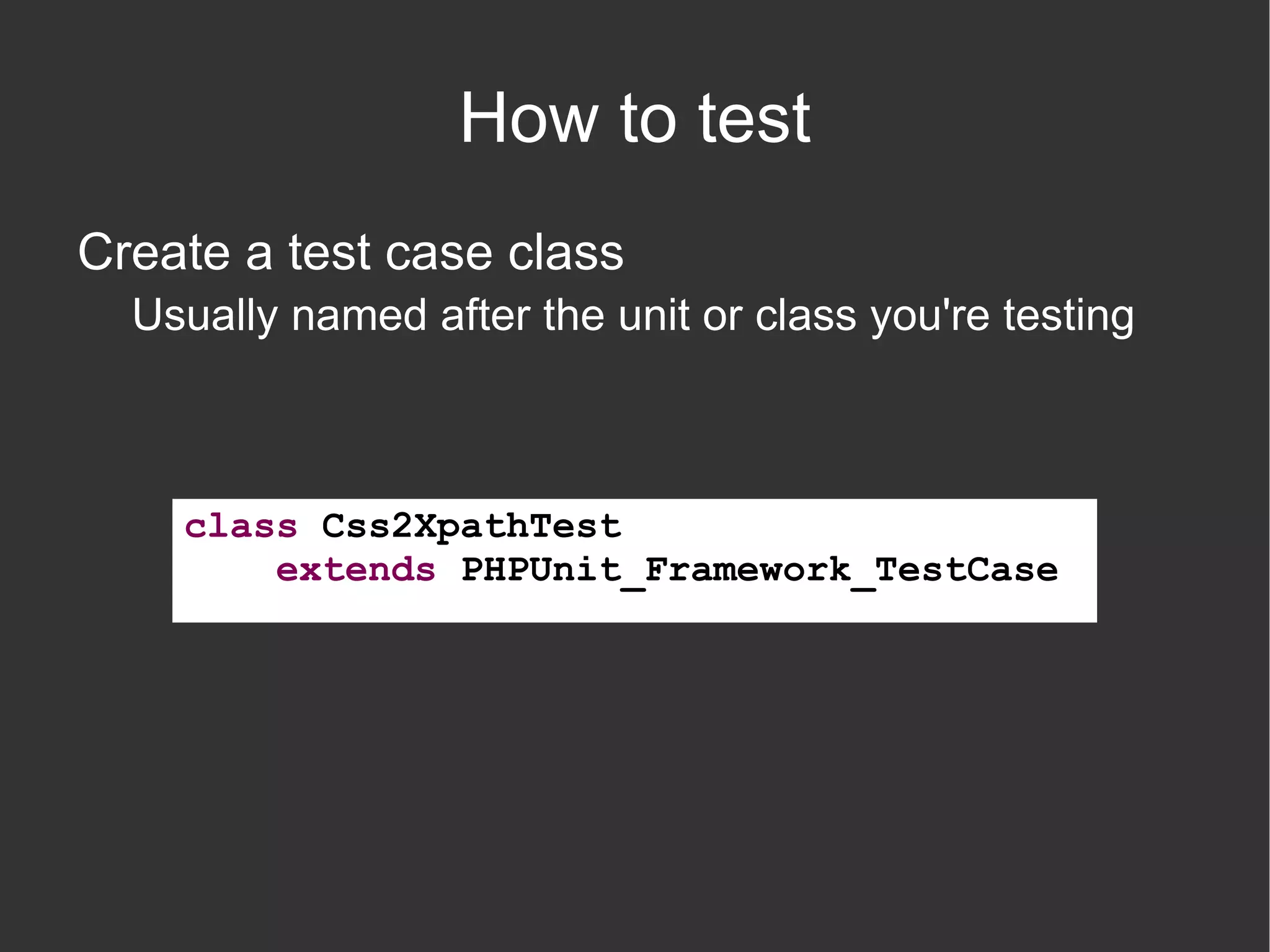 How to test

Create a test case class

Usually named after the unit or class you're testing

class Css2XpathTest
    extends PHPUnit_Framework_TestCase